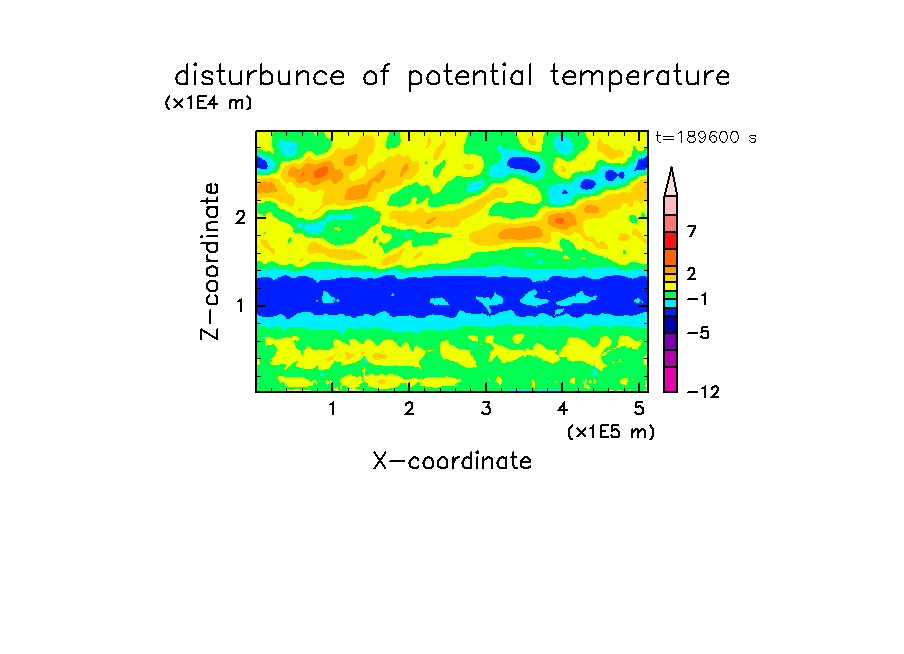 disturbunce of potential temperature

(x1E4 m)

t=189600 s

Z-coordinate

2

1

7

2

−1

−5

−12

1 2 3 4 5

(x1E5 m)

X-coordinate